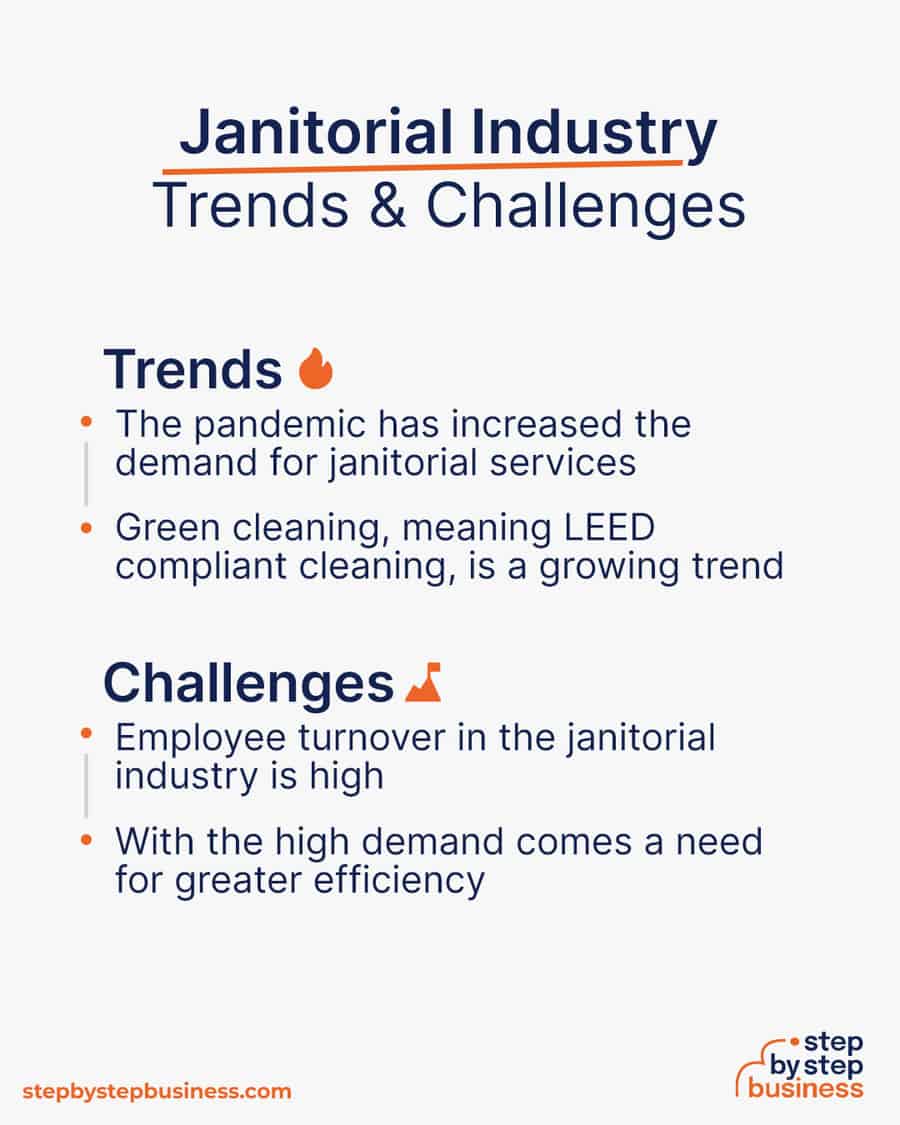 Janitorial Industry
Trends & Challenges

Trends

- The pandemic has increased the demand for janitorial services
- Green cleaning, meaning LEED compliant cleaning, is a growing trend

Challenges

- Employee turnover in the janitorial industry is high
- With the high demand comes a need for greater efficiency

stepbystepbusiness.com

step by step business